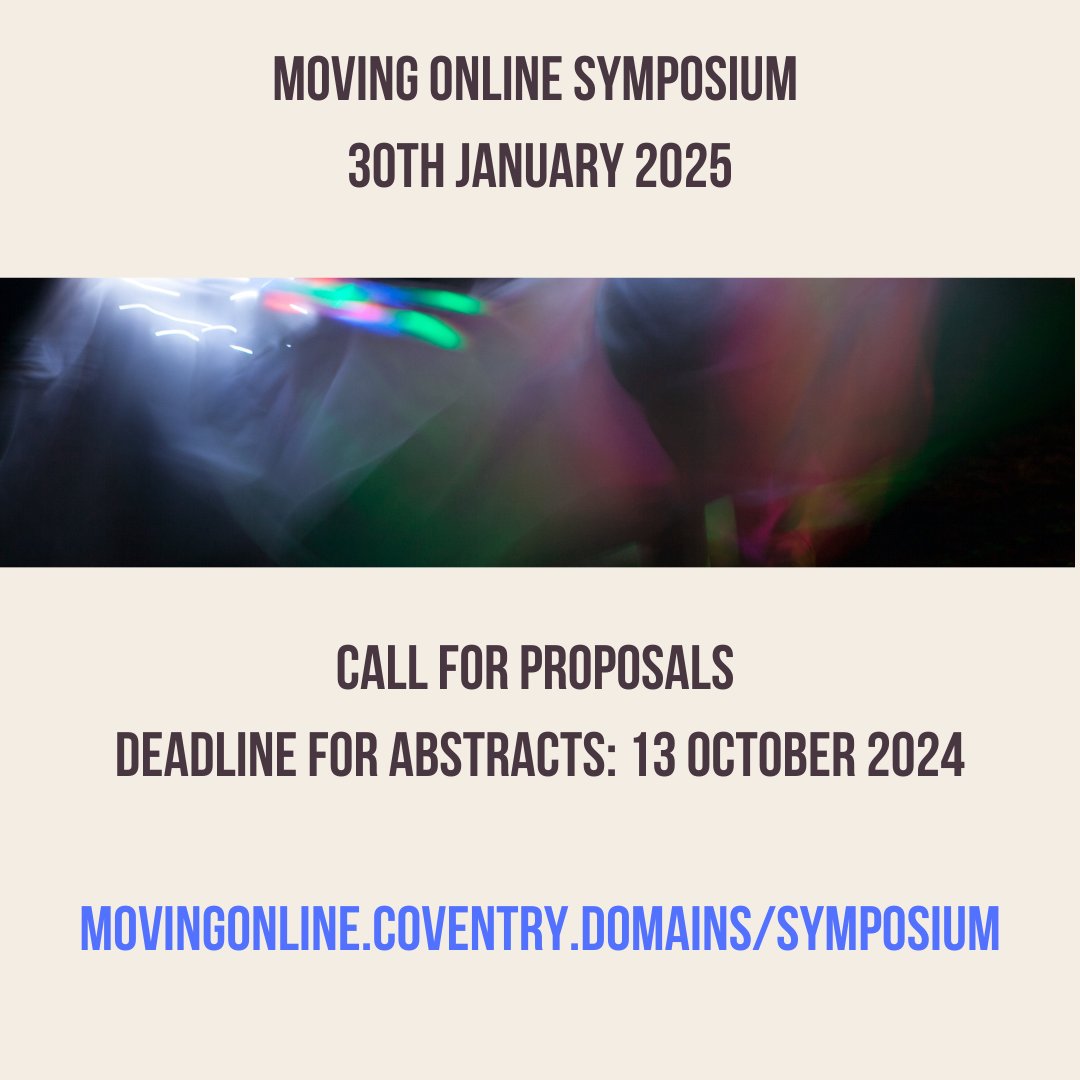 MOVING ONLINE SYMPOSIUM
30TH JANUARY 2025

CALL FOR PROPOSALS
DEADLINE FOR ABSTRACTS: 13 OCTOBER 2024

MOVINGONLINE.COVENTRY.DOMAINS/SYMPOSIUM